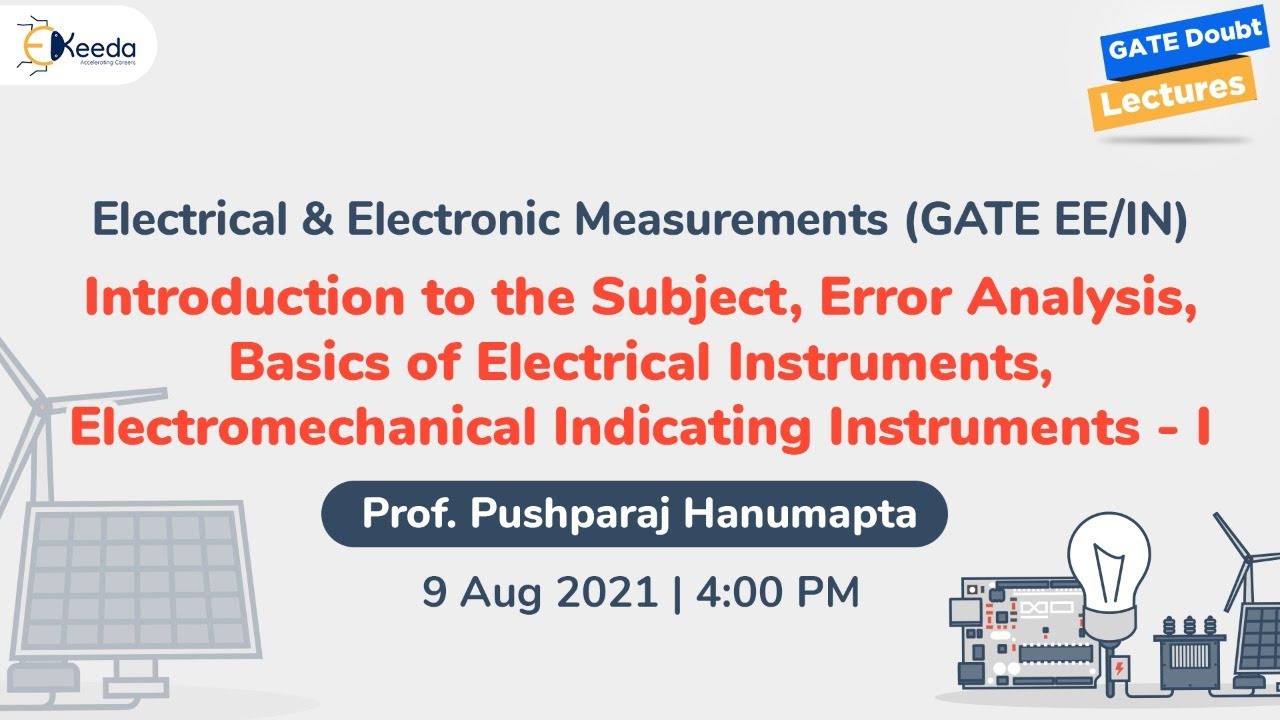 EKeeda
Accelerating Careers

GATE Doubt
Lectures

Electrical & Electronic Measurements (GATE EE/IN)

Introduction to the Subject, Error Analysis, Basics of Electrical Instruments, Electromechanical Indicating Instruments - I

Prof. Pushparaj Hanumapta

9 Aug 2021 | 4:00 PM